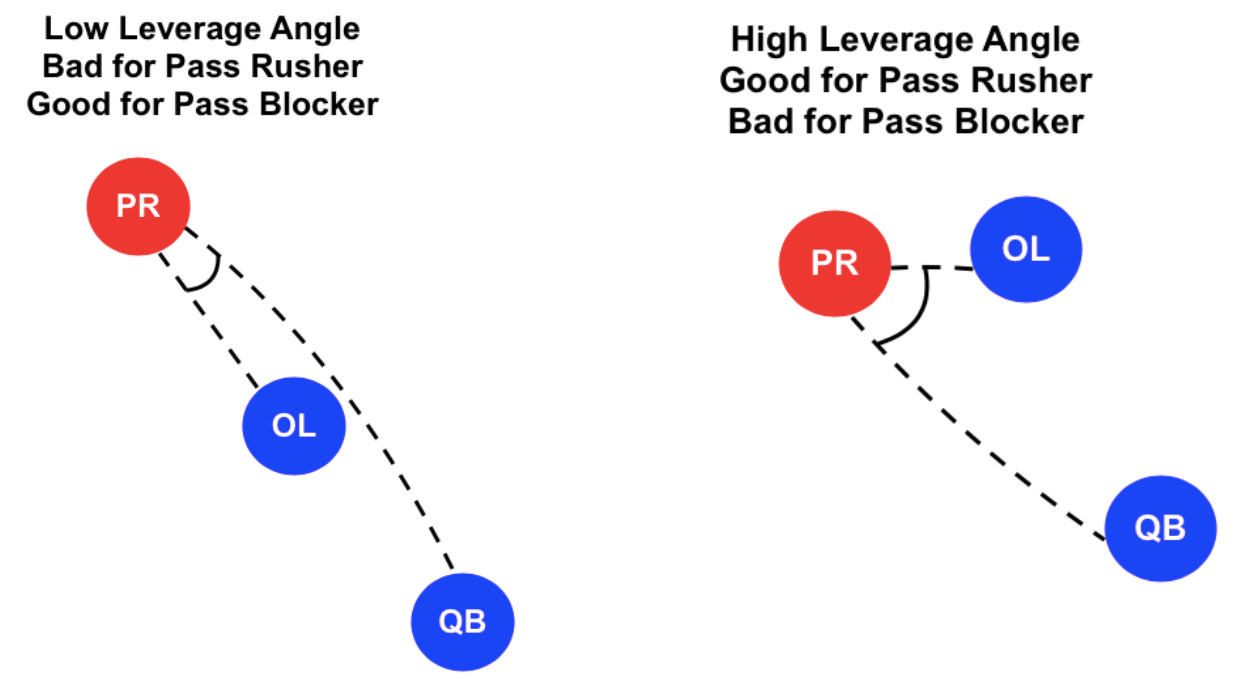 Low Leverage Angle
Bad for Pass Rusher
Good for Pass Blocker

PR

OL

QB

High Leverage Angle
Good for Pass Rusher
Bad for Pass Blocker

PR

OL

QB